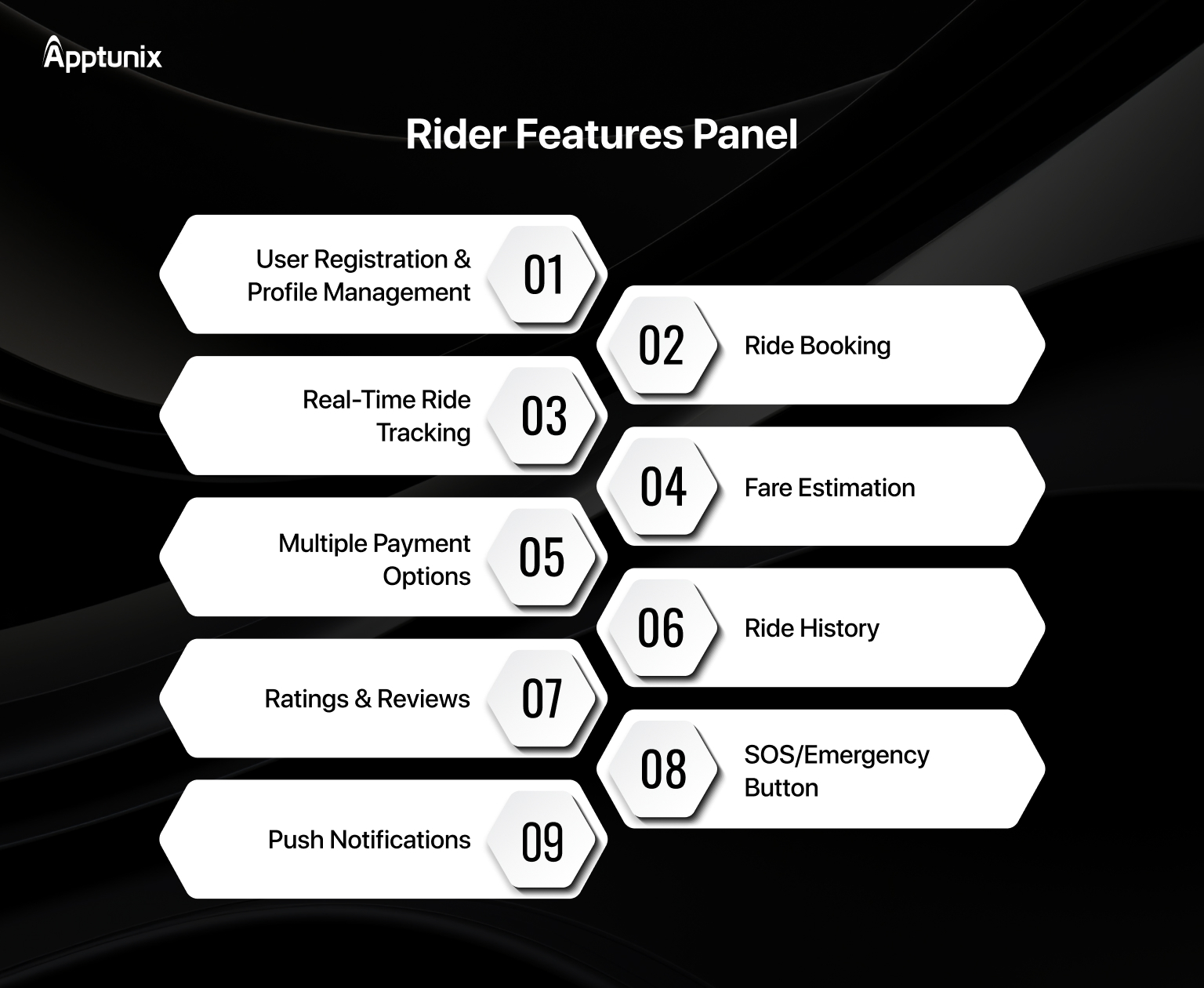 Apptunix

Rider Features Panel

User Registration & Profile Management 01

02 Ride Booking

Real-Time Ride Tracking 03

04 Fare Estimation

Multiple Payment Options 05

06 Ride History

Ratings & Reviews 07

08 SOS/Emergency Button

Push Notifications 09